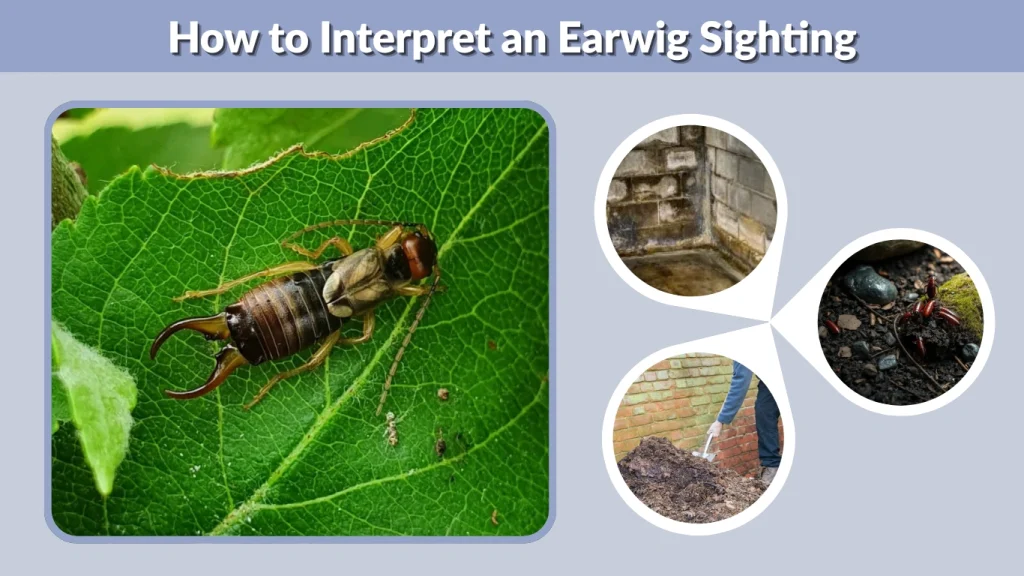 How to Interpret an Earwig Sighting